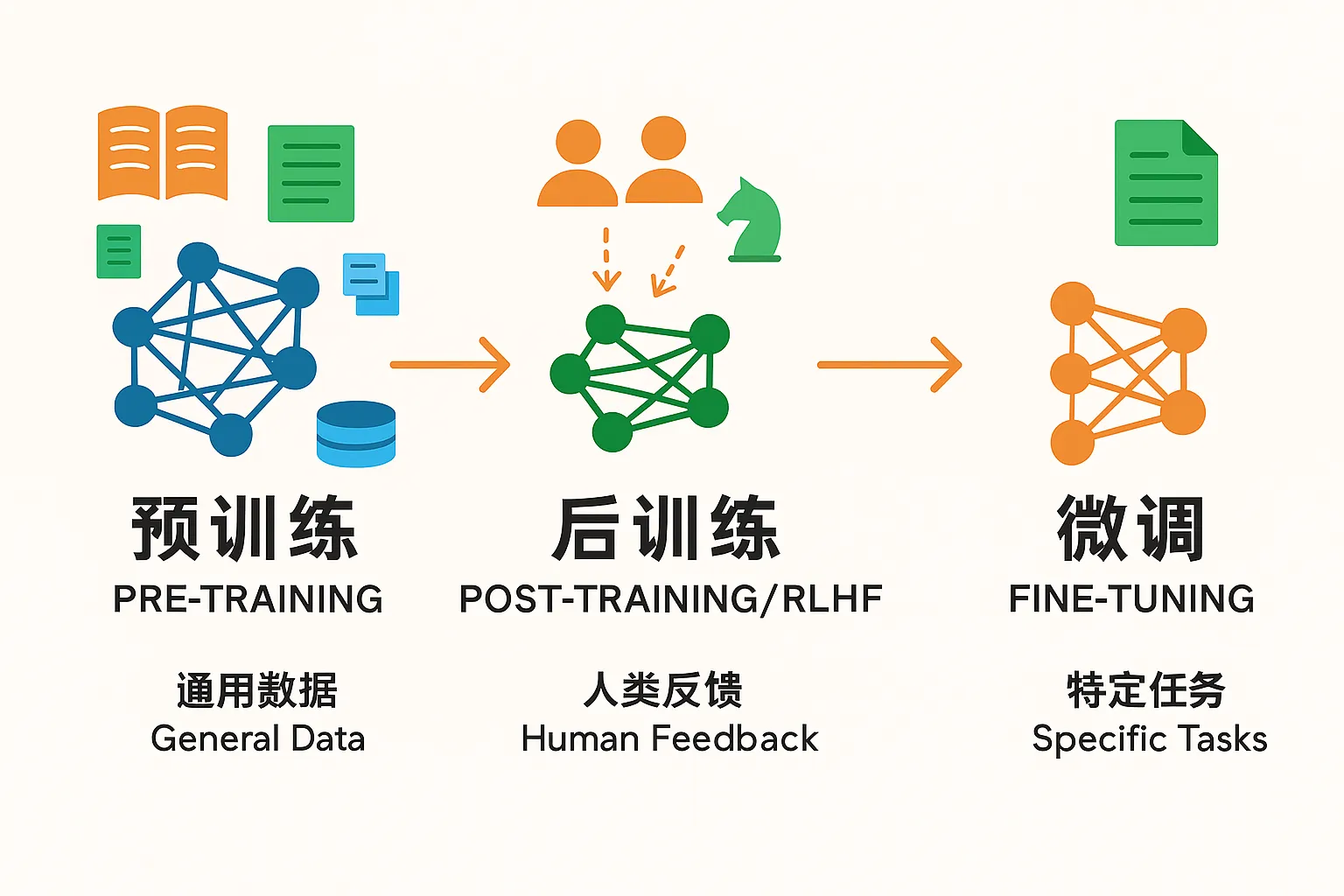 预训练
PRE-TRAINING

通用数据
General Data

后训练
POST-TRAINING/RLHF

人类反馈
Human Feedback

微调
FINE-TUNING

特定任务
Specific Tasks